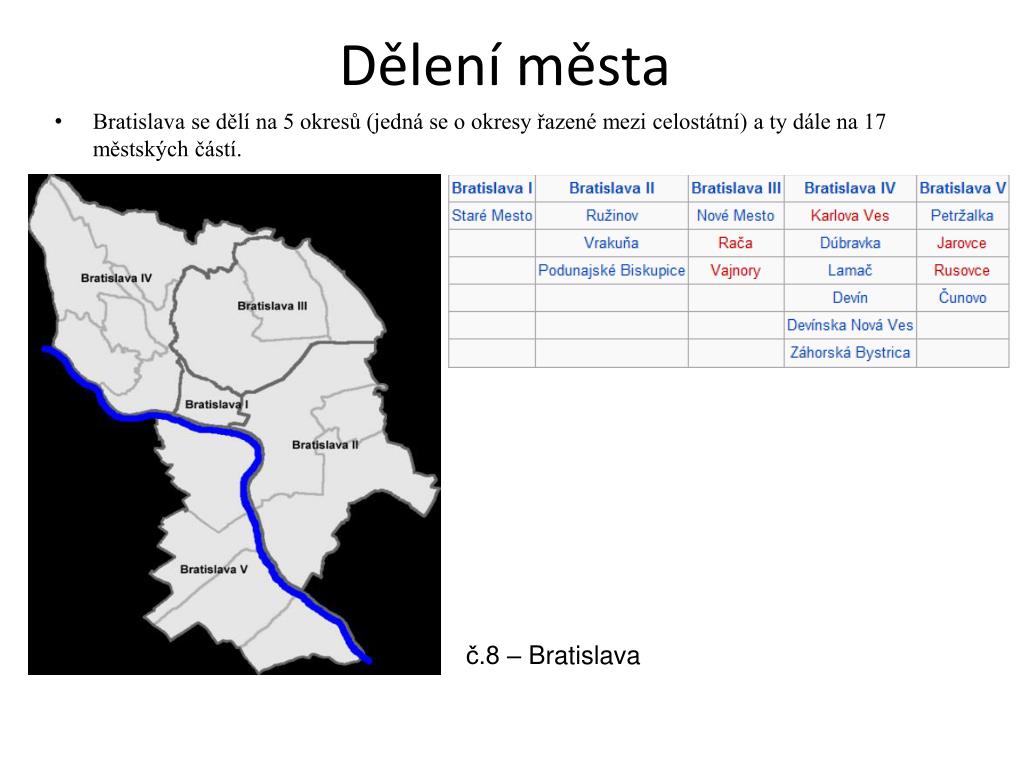 Dělení města

• Bratislava se dělí na 5 okresů (jedná se o okresy řazené mezi celostátní) a ty dále na 17 městských částí.

Bratislava IV
Bratislava III
Bratislava I
Bratislava II
Bratislava V

| Bratislava I | Bratislava II | Bratislava III | Bratislava IV | Bratislava V |
|---|---|---|---|---|
| Staré Mesto | Ružinov | Nové Mesto | Karlova Ves | Petržalka |
| | Vrakuňa | Rača | Dúbravka | Jarovce |
| | Podunajské Biskupice | Vajnory | Lamač | Rusovce |
| | | | Devín | Čunovo |
| | | | Devínska Nová Ves | |
| | | | Záhorská Bystrica | |

č.8 – Bratislava